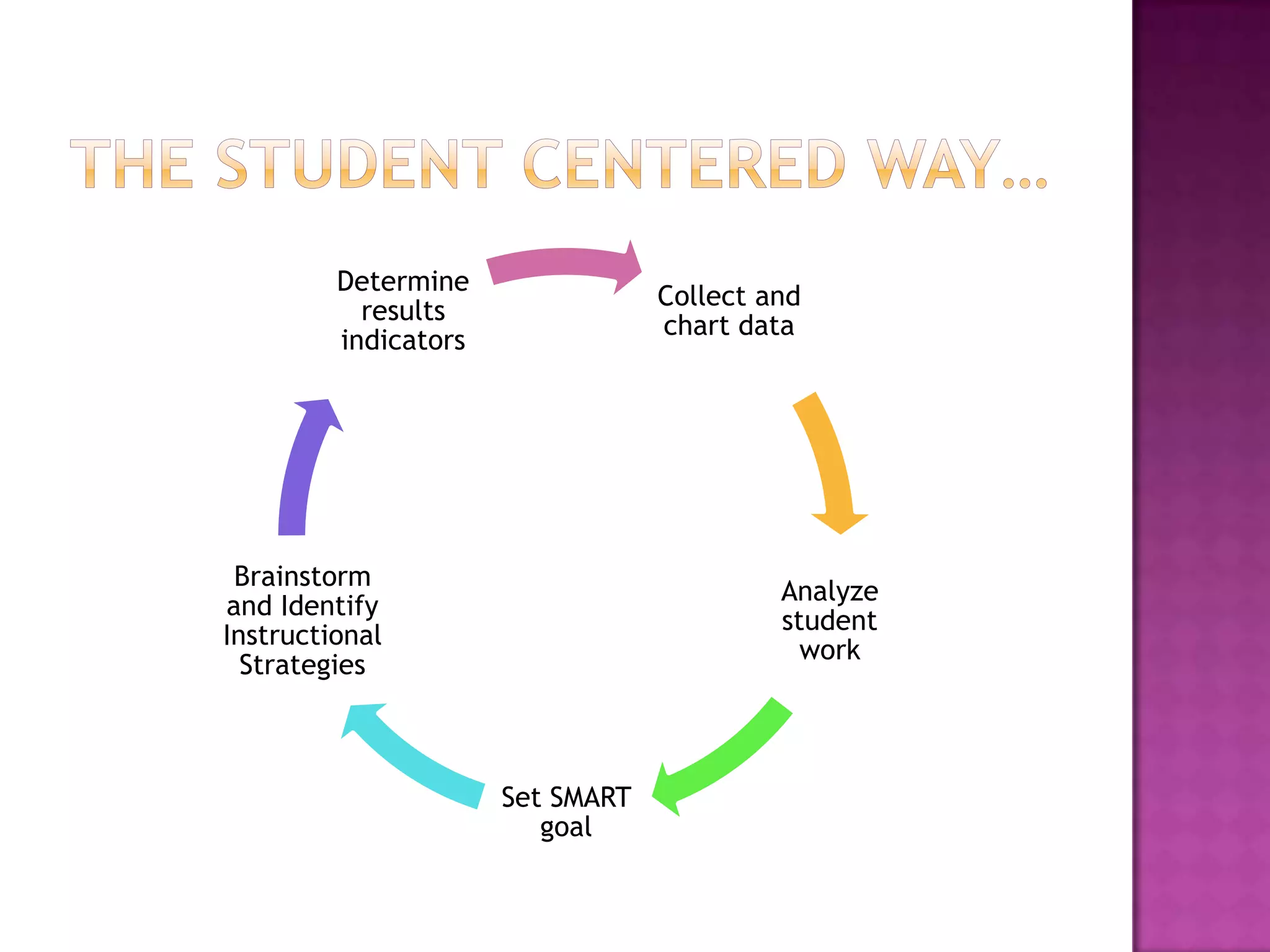 THE STUDENT CENTERED WAY…

Determine results indicators

Collect and chart data

Analyze student work

Set SMART goal

Brainstorm and Identify Instructional Strategies